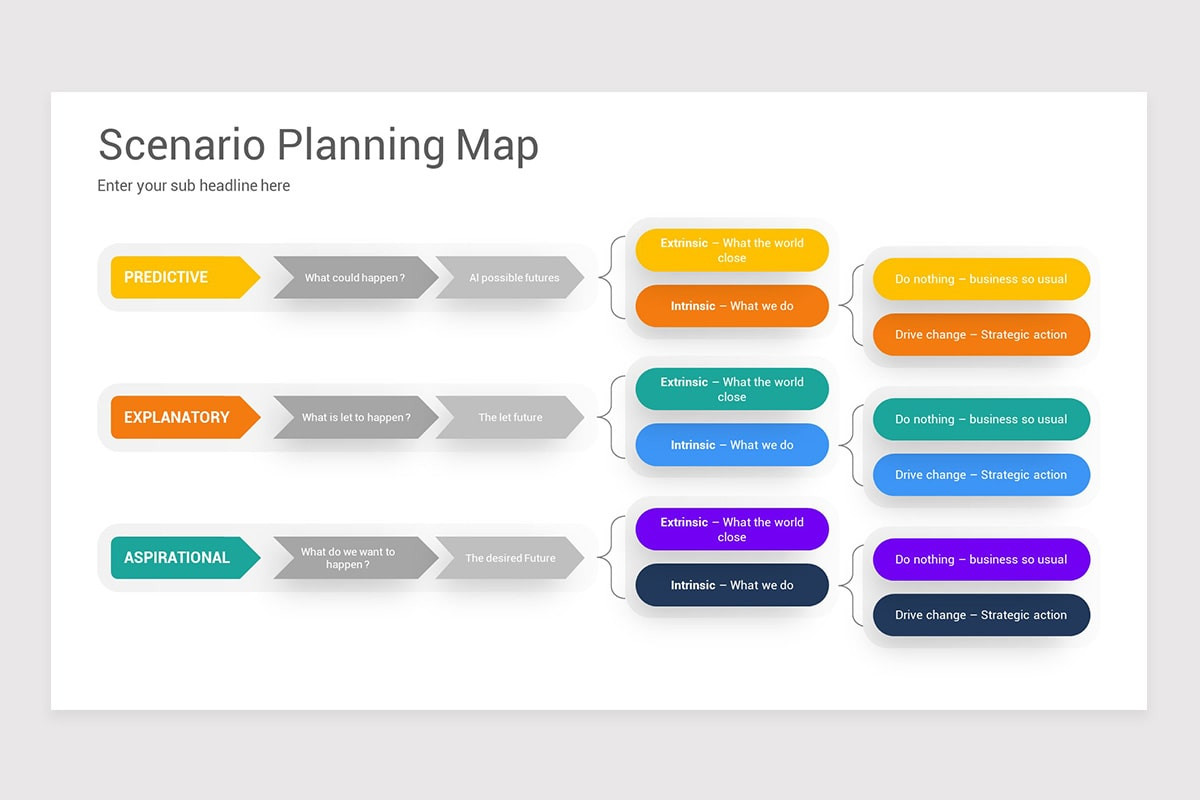 Scenario Planning Map

Enter your sub headline here

PREDICTIVE

What could happen ?

Al possible futures

Extrinsic – What the world close

Intrinsic – What we do

Do nothing – business so usual

Drive change – Strategic action

EXPLANATORY

What is let to happen ?

The let future

Extrinsic – What the world close

Intrinsic – What we do

Do nothing – business so usual

Drive change – Strategic action

ASPIRATIONAL

What do we want to happen ?

The desired Future

Extrinsic – What the world close

Intrinsic – What we do

Do nothing – business so usual

Drive change – Strategic action